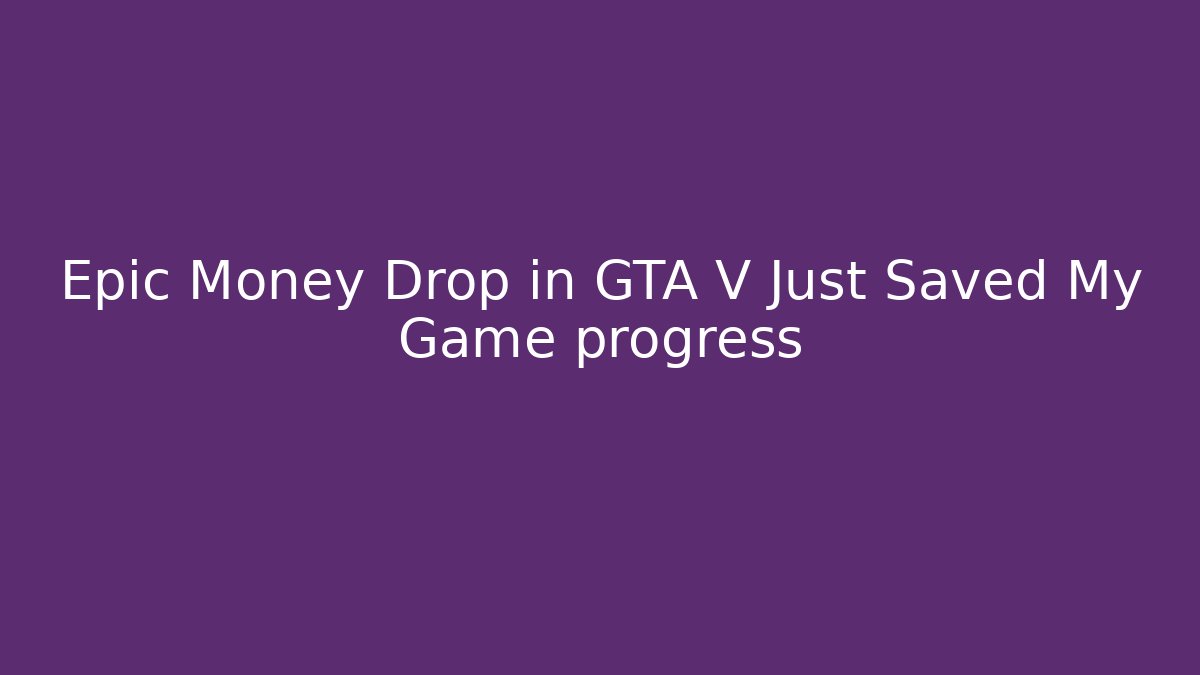 Epic Money Drop in GTA V Just Saved My Game progress